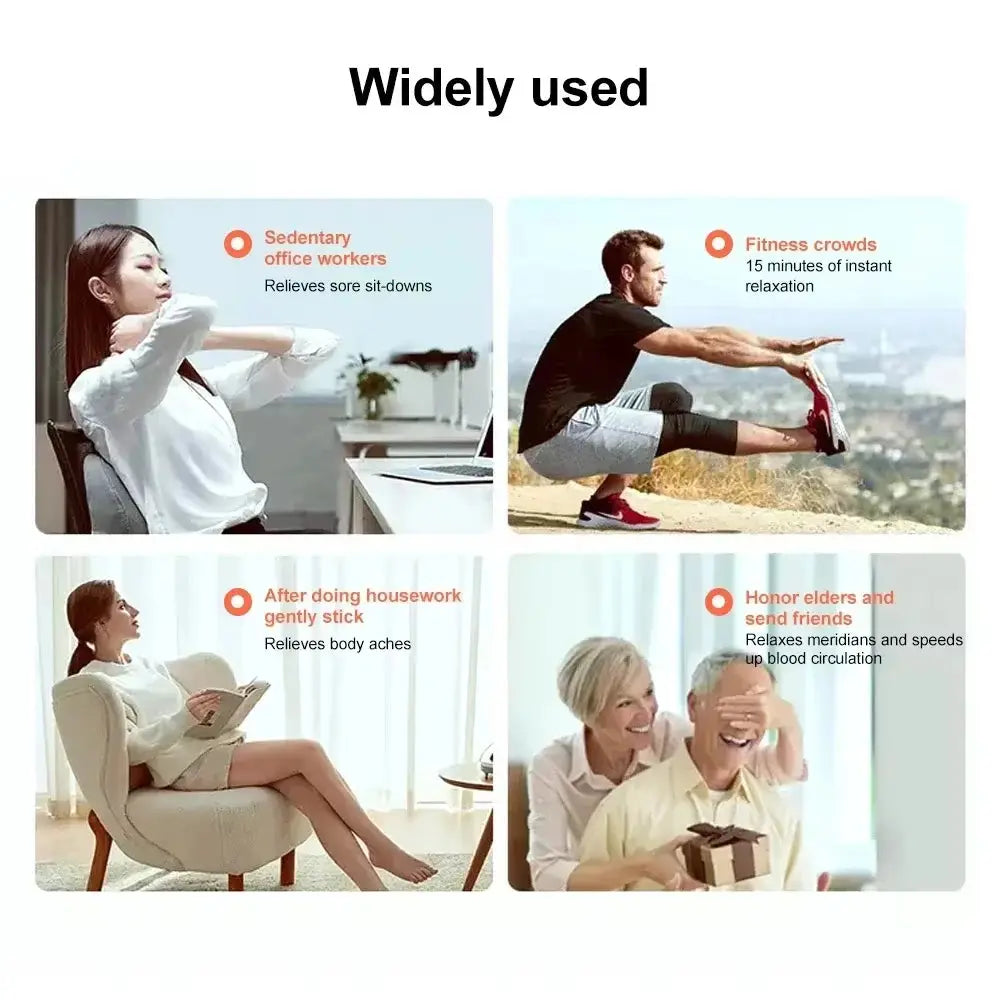 Widely used

Sedentary office workers
Relieves sore sit-downs

Fitness crowds
15 minutes of instant relaxation

After doing housework gently stick
Relieves body aches

Honor elders and send friends
Relaxes meridians and speeds up blood circulation